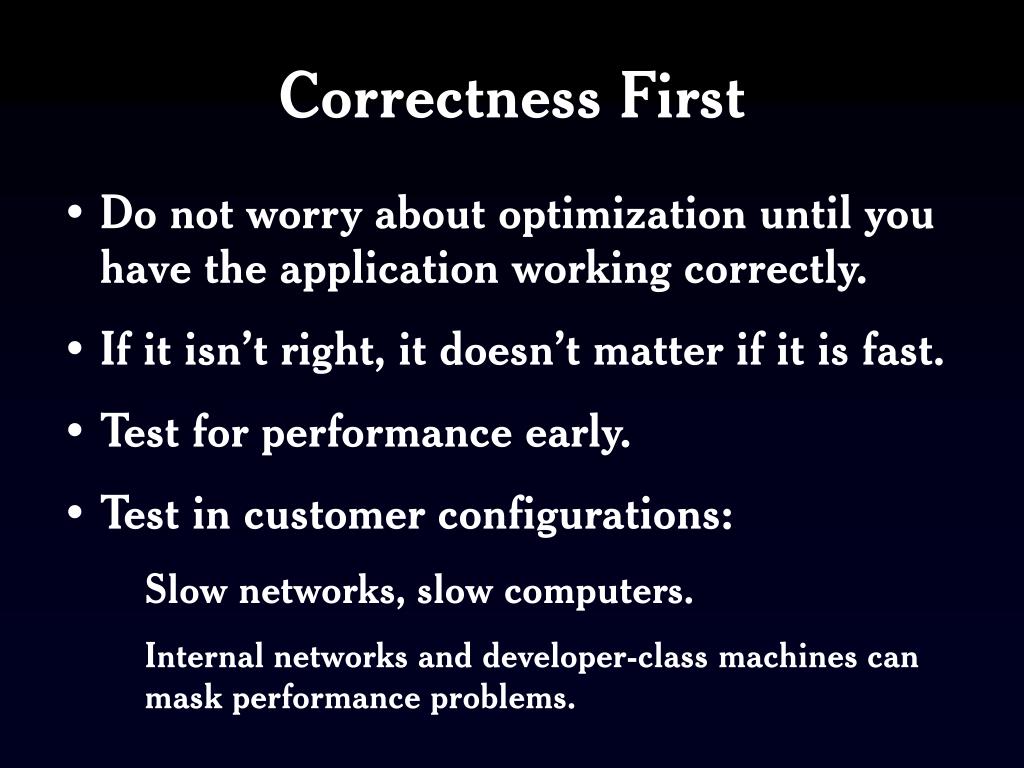 Correctness First

• Do not worry about optimization until you have the application working correctly.

• If it isn’t right, it doesn’t matter if it is fast.

• Test for performance early.

• Test in customer configurations:

Slow networks, slow computers.

Internal networks and developer-class machines can mask performance problems.